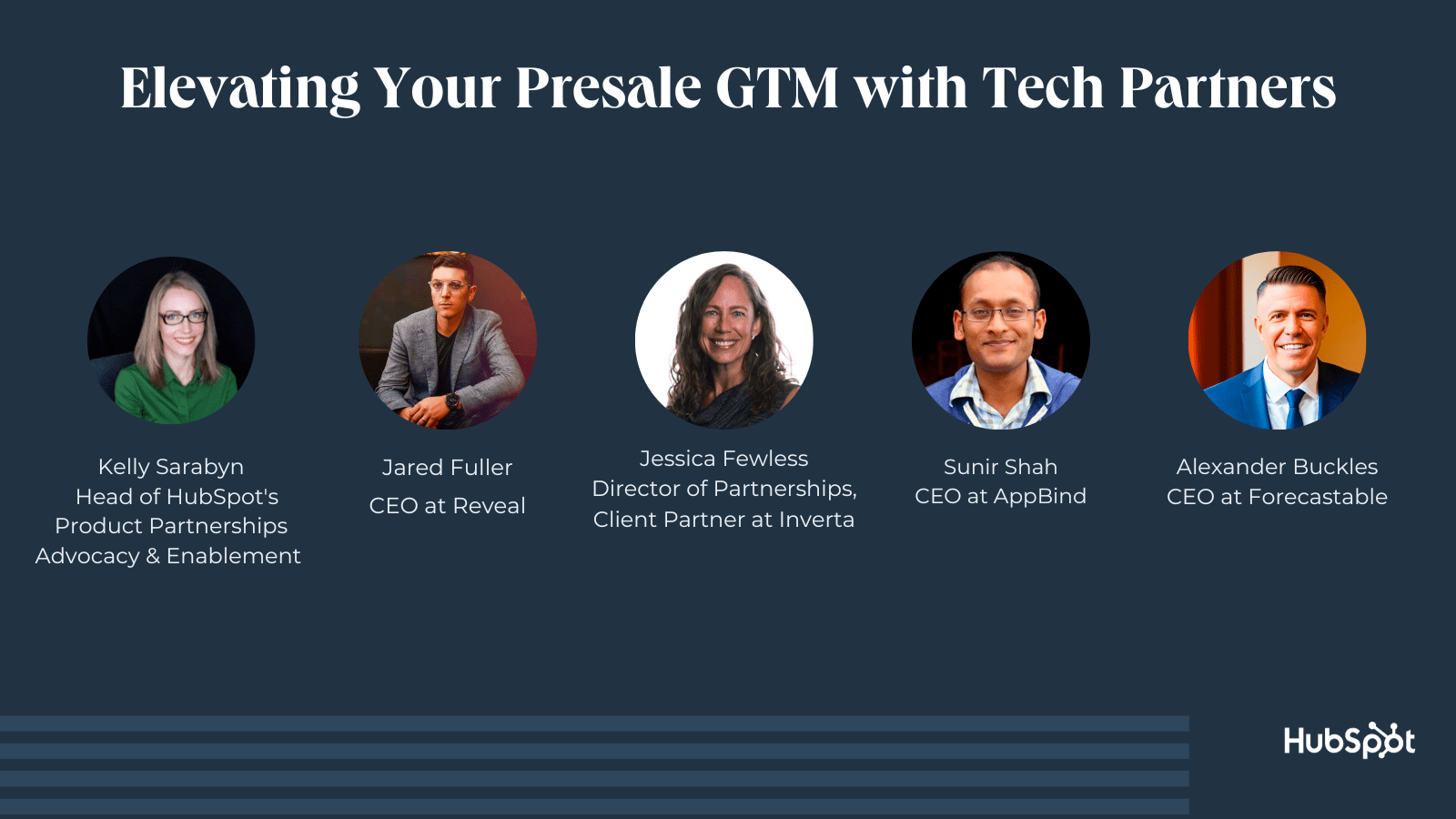 Elevating Your Presale GTM with Tech Partners

Kelly Sarabyn
Head of HubSpot's Product Partnerships Advocacy & Enablement

Jared Fuller
CEO at Reveal

Jessica Fewless
Director of Partnerships, Client Partner at Inverta

Sunir Shah
CEO at AppBind

Alexander Buckles
CEO at Forecastable

HubSpot